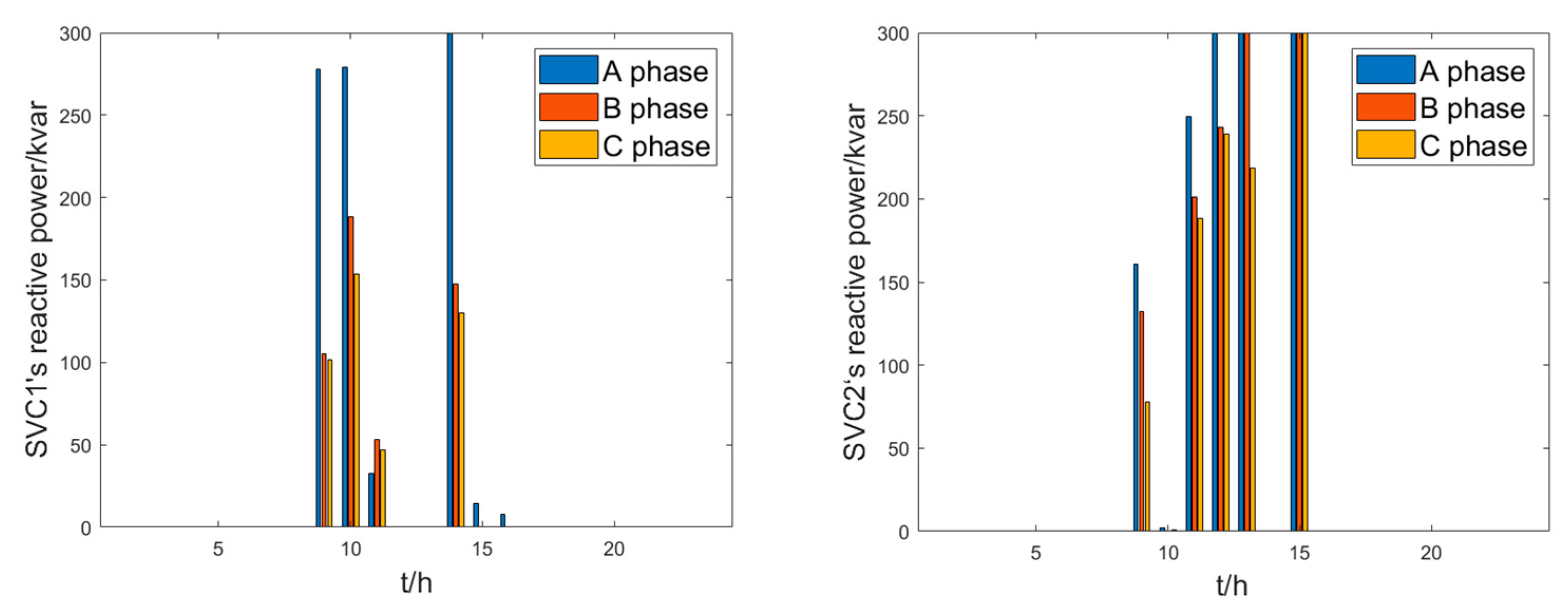 SVC1's reactive power/kvar

300
250
200
150
100
50
0

5
10
15
20

t/h

A phase
B phase
C phase

SVC2's reactive power/kvar

300
250
200
150
100
50
0

5
10
15
20

t/h

A phase
B phase
C phase